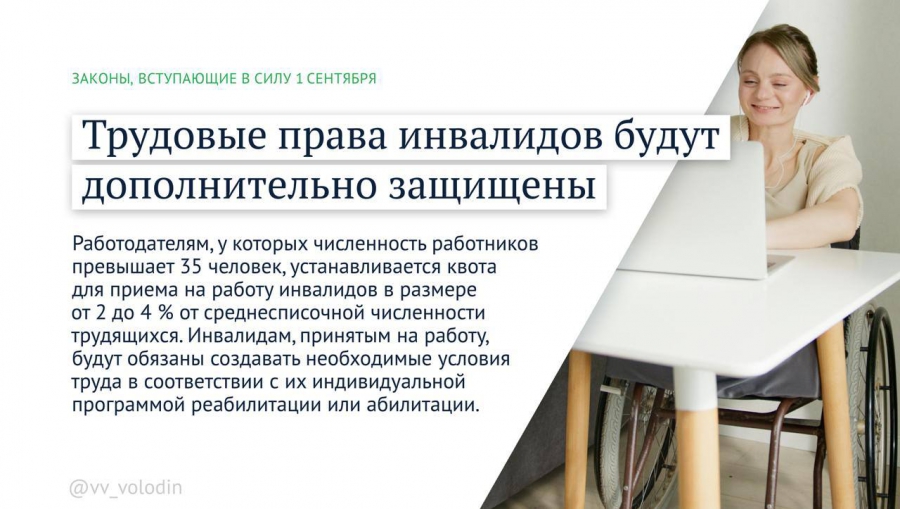 ЗАКОНЫ, ВСТУПАЮЩИЕ В СИЛУ 1 СЕНТЯБРЯ

Трудовые права инвалидов будут дополнительно защищены

Работодателям, у которых численность работников превышает 35 человек, устанавливается квота для приема на работу инвалидов в размере от 2 до 4 % от среднесписочной численности трудящихся. Инвалидам, принятым на работу, будут обязаны создавать необходимые условия труда в соответствии с их индивидуальной программой реабилитации или абилитации.

@vv_volodin